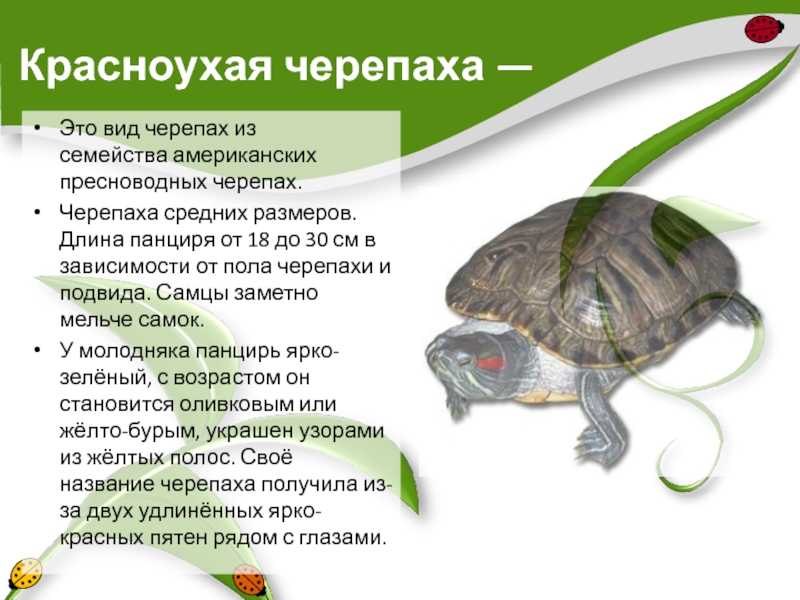 Красноухая черепаха —

• Это вид черепах из семейства американских пресноводных черепах.
• Черепаха средних размеров. Длина панциря от 18 до 30 см в зависимости от пола черепахи и подвида. Самцы заметно мельче самок.
• У молодняка панцирь ярко-зелёный, с возрастом он становится оливковым или жёлто-бурым, украшен узорами из жёлтых полос. Своё название черепаха получила из-за двух удлинённых ярко-красных пятен рядом с глазами.